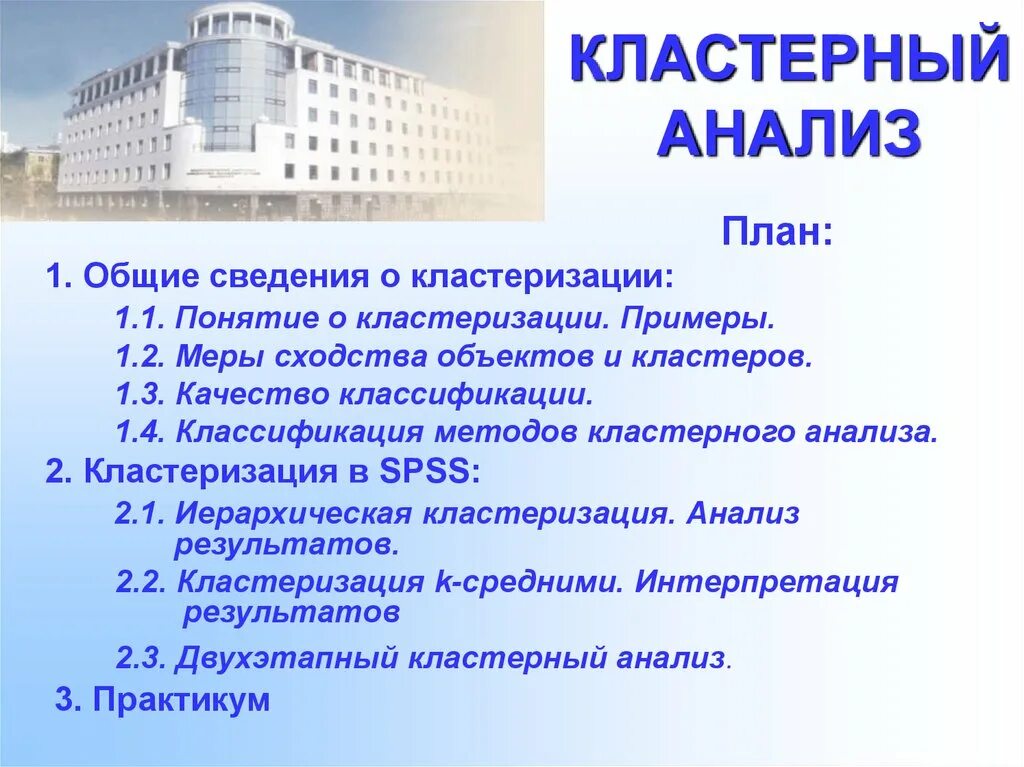 КЛАСТЕРНЫЙ АНАЛИЗ

План:

1. Общие сведения о кластеризации:

1.1. Понятие о кластеризации. Примеры.

1.2. Меры сходства объектов и кластеров.

1.3. Качество классификации.

1.4. Классификация методов кластерного анализа.

2. Кластеризация в SPSS:

2.1. Иерархическая кластеризация. Анализ результатов.

2.2. Кластеризация k-средними. Интерпретация результатов

2.3. Двухэтапный кластерный анализ.

3. Практикум